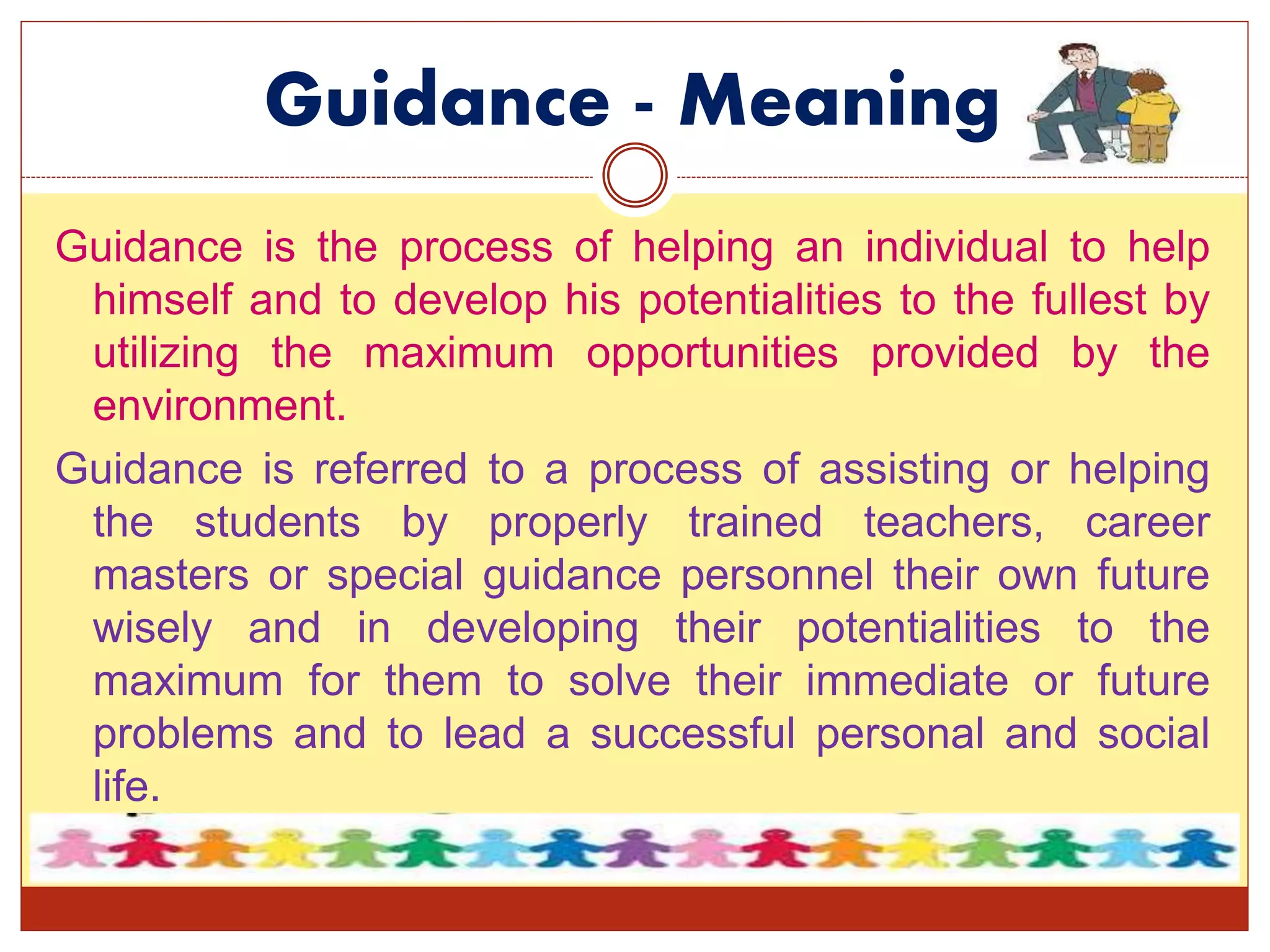 Guidance - Meaning

Guidance is the process of helping an individual to help himself and to develop his potentialities to the fullest by utilizing the maximum opportunities provided by the environment.

Guidance is referred to a process of assisting or helping the students by properly trained teachers, career masters or special guidance personnel their own future wisely and in developing their potentialities to the maximum for them to solve their immediate or future problems and to lead a successful personal and social life.